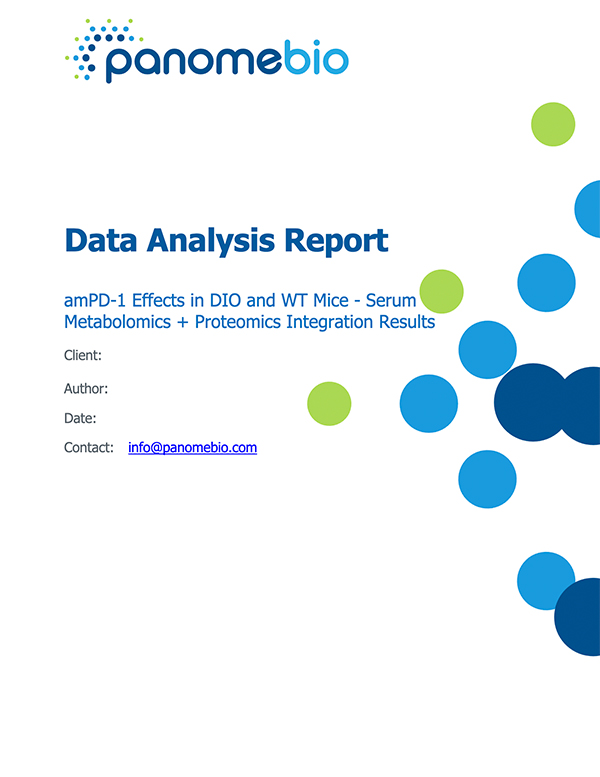 panomebio

Data Analysis Report

amPD-1 Effects in DIO and WT Mice - Serum Metabolomics + Proteomics Integration Results

Client:

Author:

Date:

Contact: info@panomebio.com